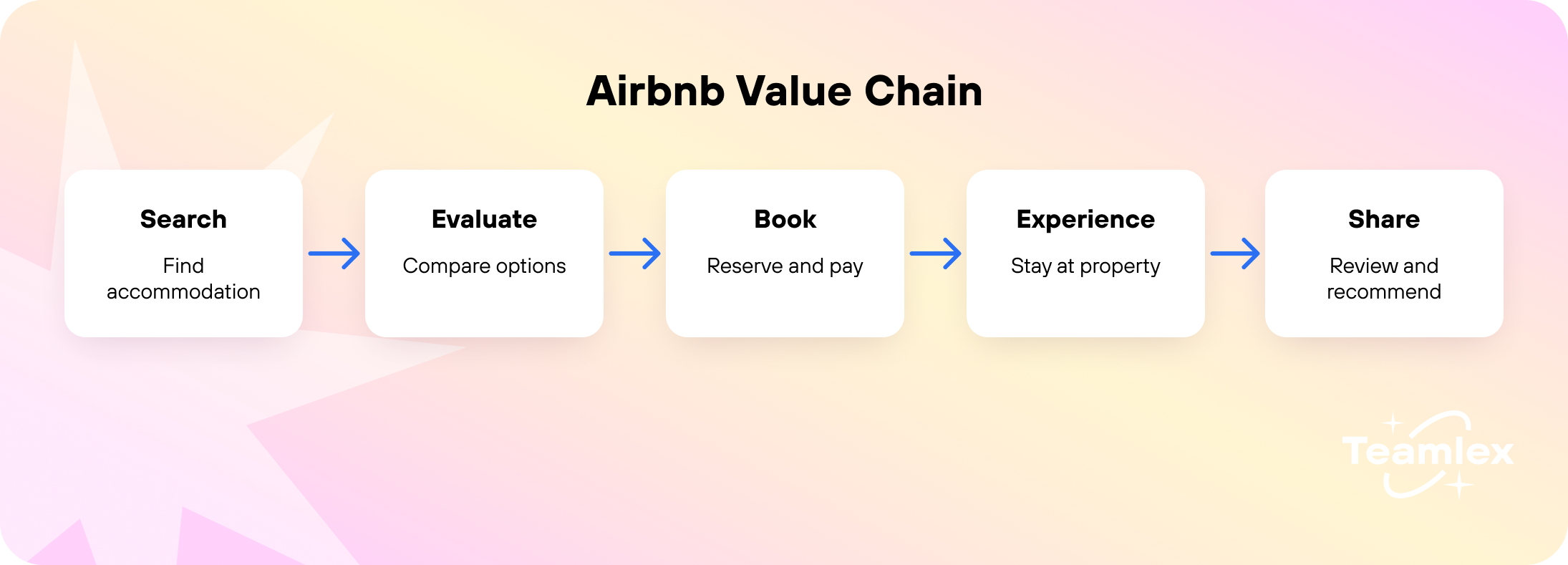 Airbnb Value Chain

Search
Find accommodation

Evaluate
Compare options

Book
Reserve and pay

Experience
Stay at property

Share
Review and recommend

Teamlex